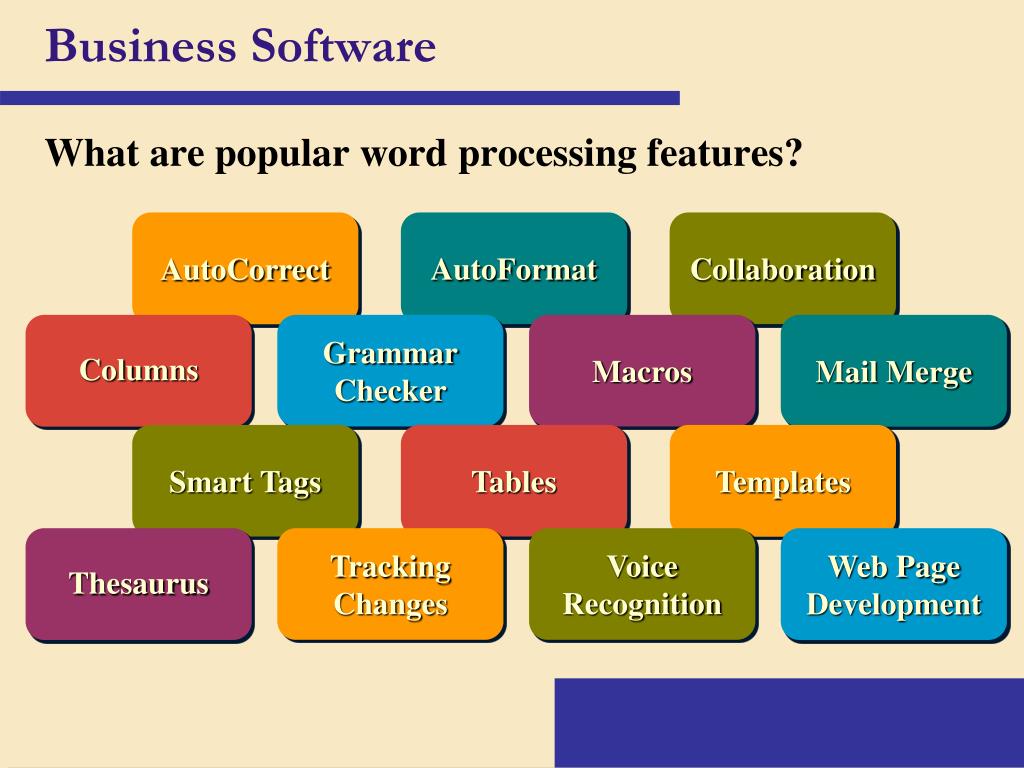 Business Software

What are popular word processing features?

AutoCorrect

AutoFormat

Collaboration

Columns

Grammar Checker

Macros

Mail Merge

Smart Tags

Tables

Templates

Thesaurus

Tracking Changes

Voice Recognition

Web Page Development